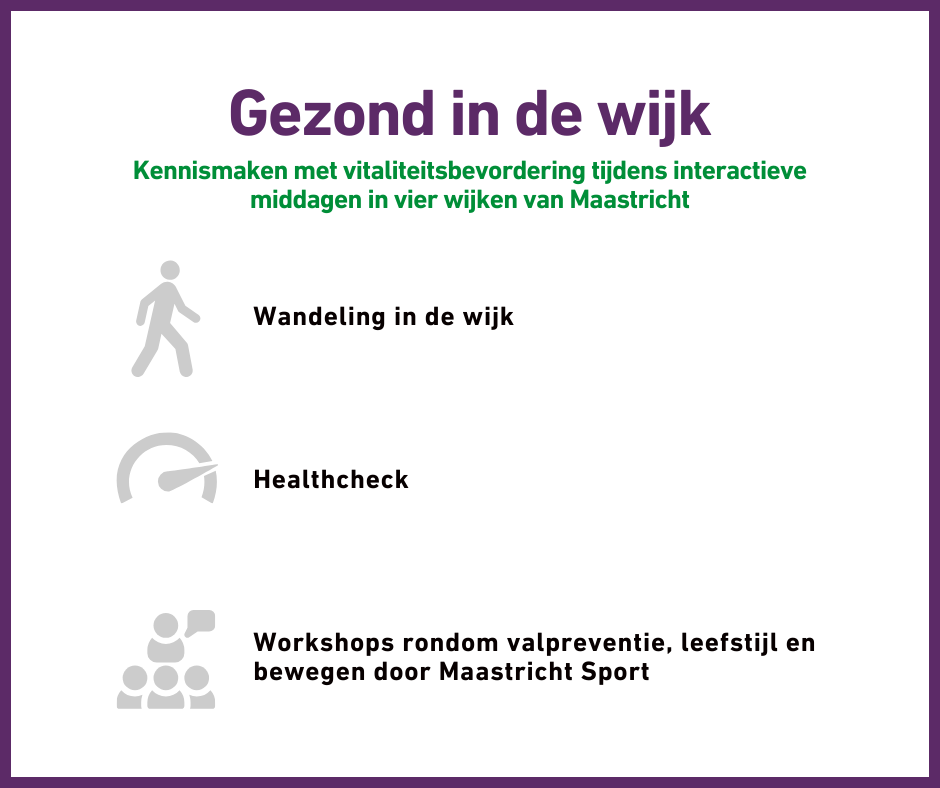 Gezond in de wijk

Kennismaken met vitaliteitsbevordering tijdens interactieve middagen in vier wijken van Maastricht

Wandeling in de wijk

Healthcheck

Workshops rondom valpreventie, leefstijl en bewegen door Maastricht Sport